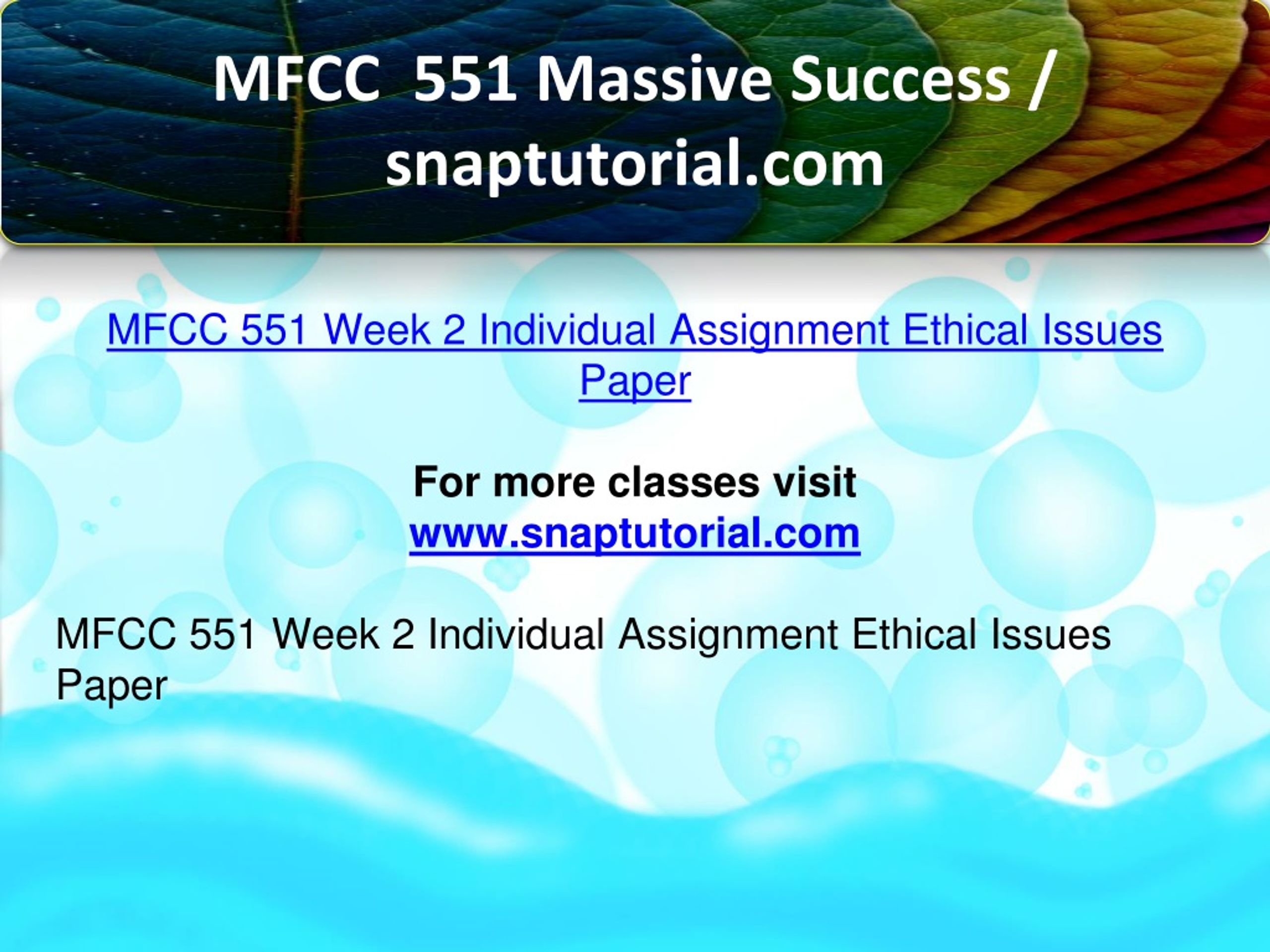 MFCC 551 Massive Success / snaptutorial.com

MFCC 551 Week 2 Individual Assignment Ethical Issues Paper

For more classes visit
www.snaptutorial.com

MFCC 551 Week 2 Individual Assignment Ethical Issues Paper